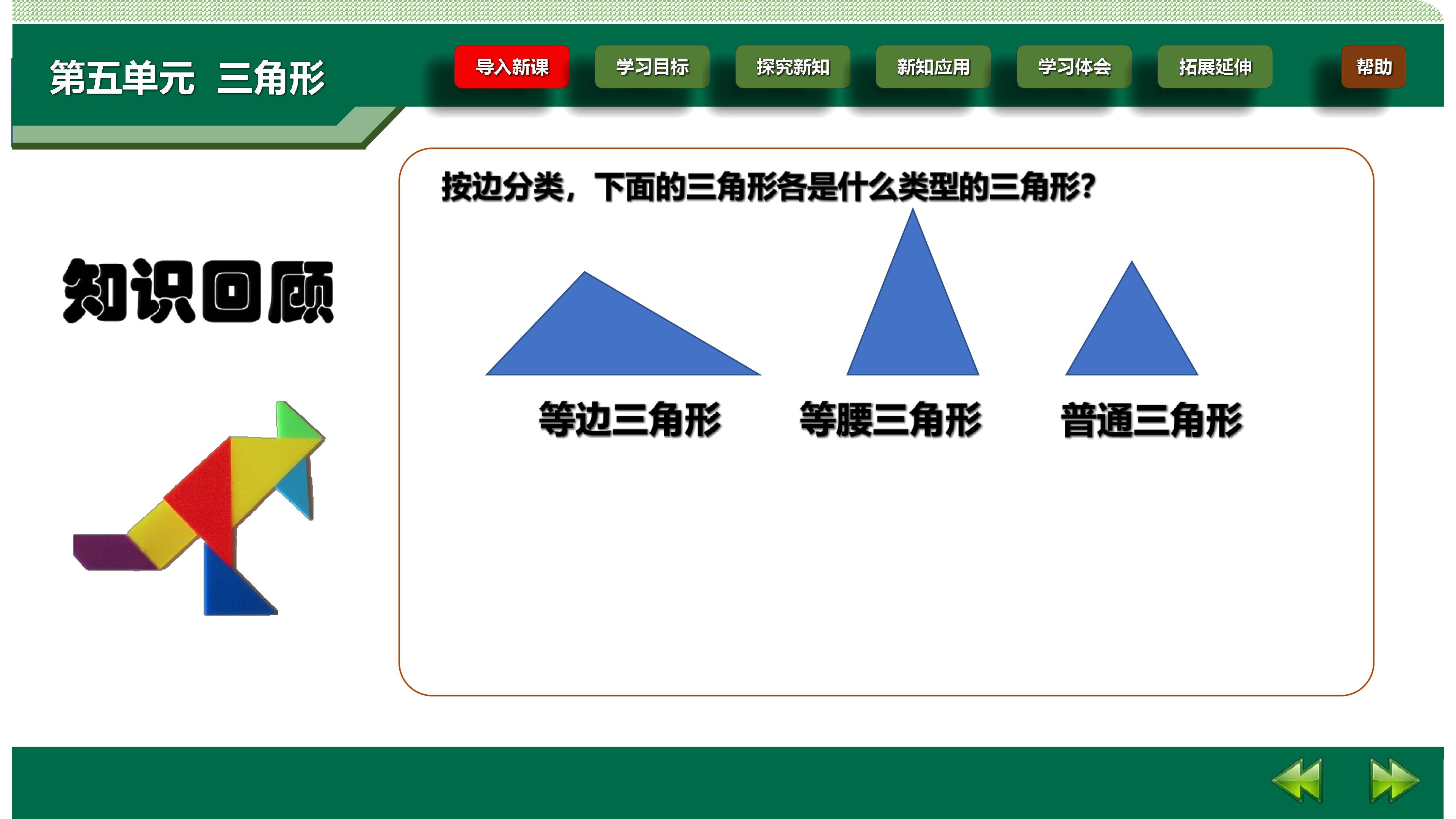 第五单元 三角形

导入新课 学习目标 探究新知 新知应用 学习体会 拓展延伸 帮助

知识回顾

按边分类，下面的三角形各是什么类型的三角形?

等边三角形 等腰三角形 普通三角形